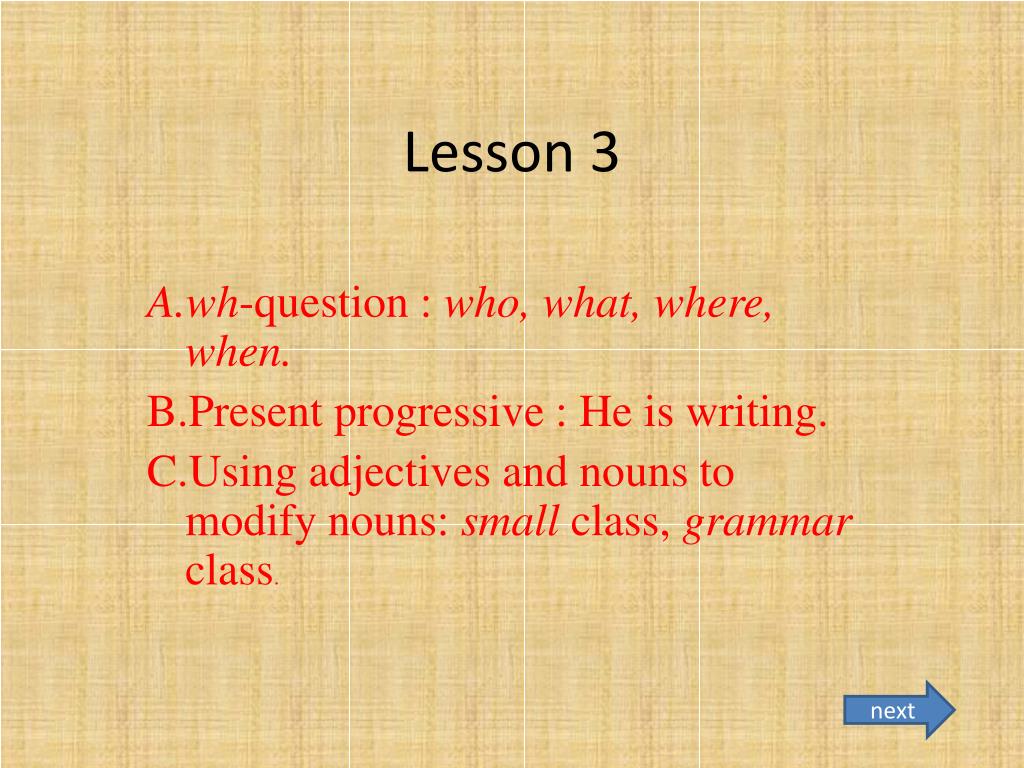 Lesson 3

A.wh-question : who, what, where, when.

B.Present progressive : He is writing.

C.Using adjectives and nouns to modify nouns: small class, grammar class.

next